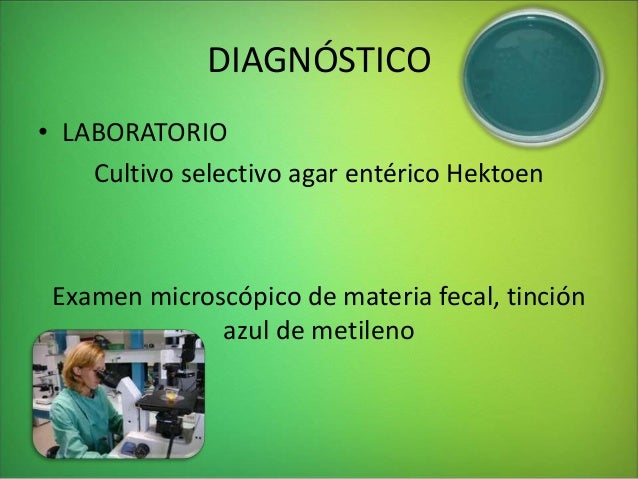 DIAGNÓSTICO

• LABORATORIO

Cultivo selectivo agar entérico Hektoen

Examen microscópico de materia fecal, tinción azul de metileno